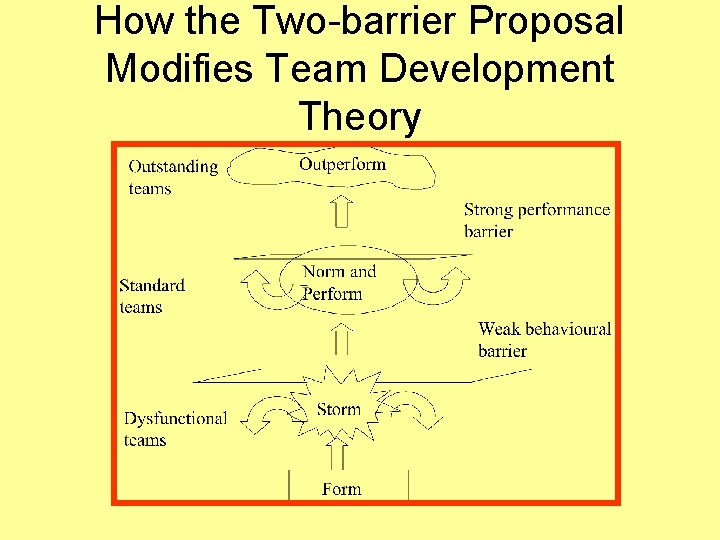 How the Two-barrier Proposal Modifies Team Development Theory

Outstanding teams

Outperform

Strong performance barrier

Standard teams

Norm and Perform

Weak behavioural barrier

Dysfunctional teams

Storm

Form